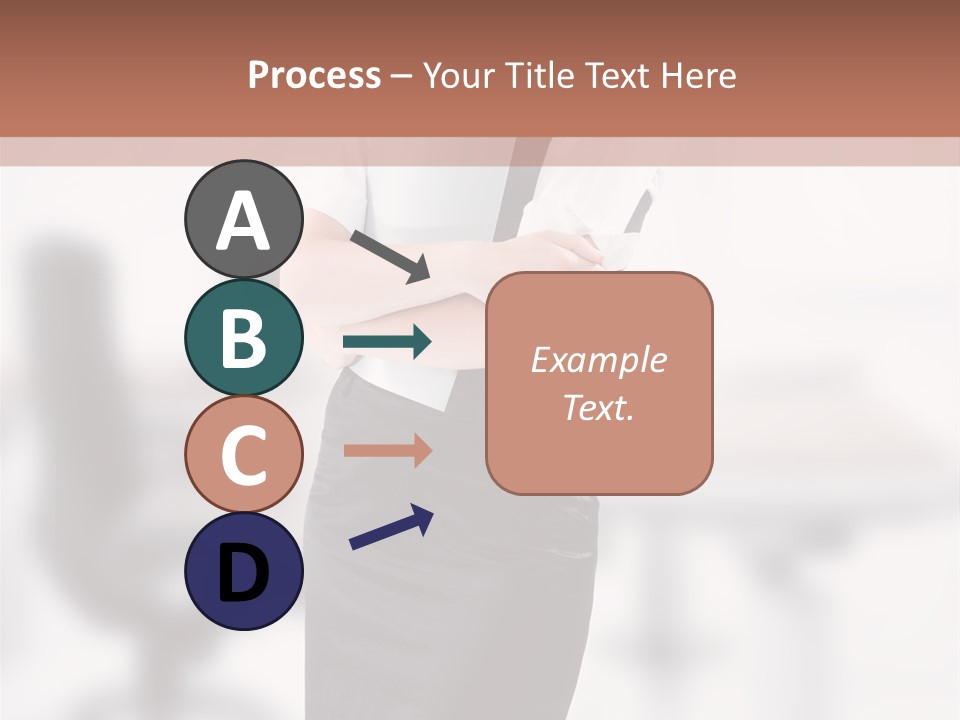 Process – Your Title Text Here

A

B

C

D

Example Text.